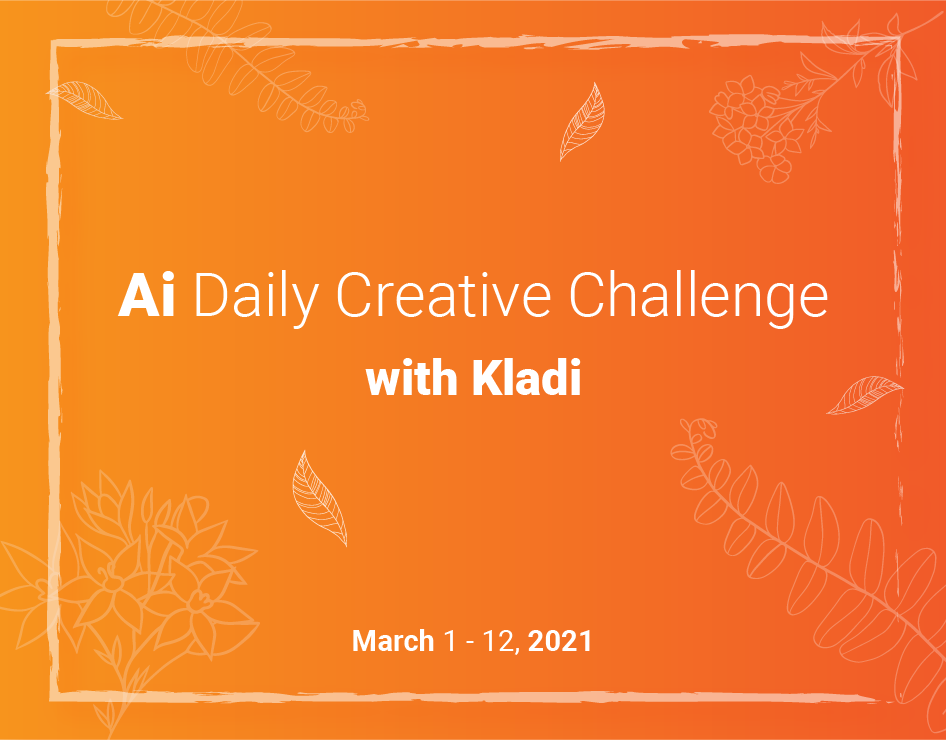 Ai Daily Creative Challenge
with Kladi

March 1 - 12, 2021